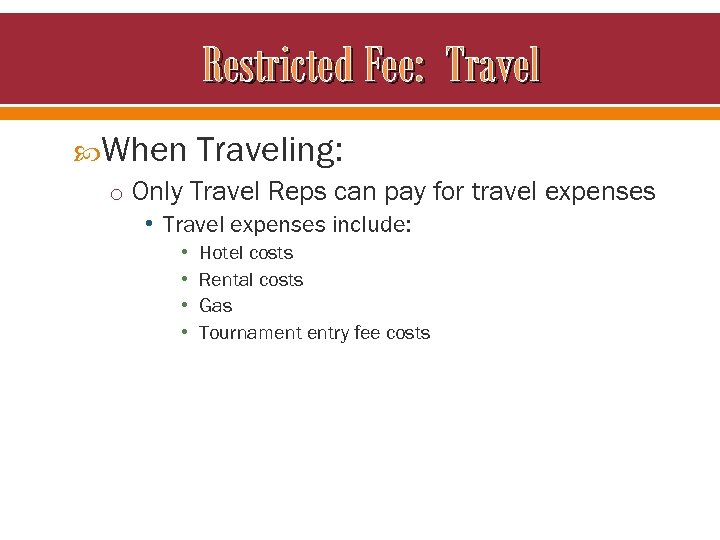 Restricted Fee: Travel

When Traveling:

o Only Travel Reps can pay for travel expenses

• Travel expenses include:

• Hotel costs
• Rental costs
• Gas
• Tournament entry fee costs